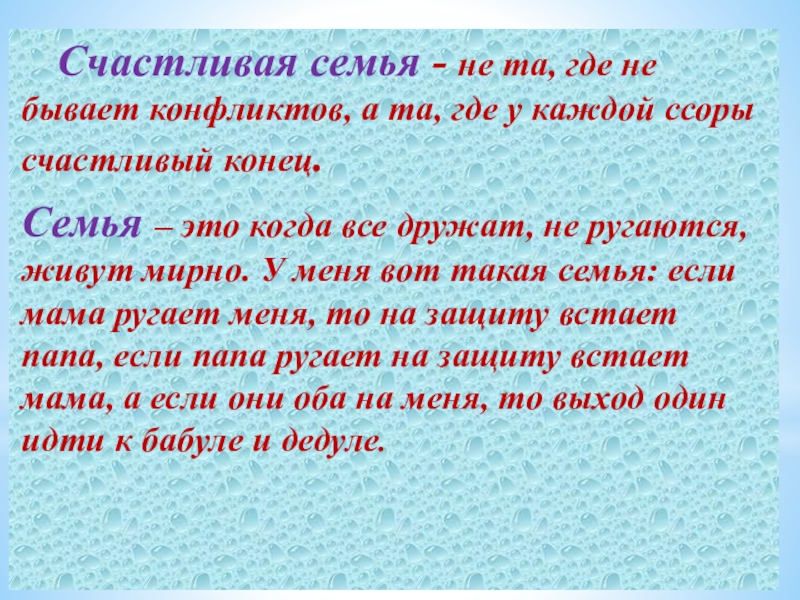 Счастливая семья - не та, где не бывает конфликтов, а та, где у каждой ссоры счастливый конец.

Семья – это когда все дружат, не ругаются, живут мирно. У меня вот такая семья: если мама ругает меня, то на защиту встает папа, если папа ругает на защиту встает мама, а если они оба на меня, то выход один идти к бабуле и дедуле.